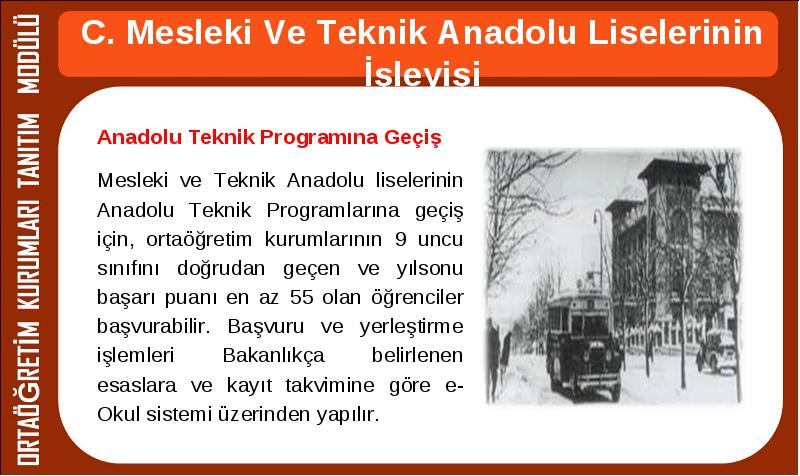 ORTAÖĞRETİM KURUMLARI TANITIM MODÜLÜ

C. Mesleki Ve Teknik Anadolu Liselerinin İşleyişi

Anadolu Teknik Programına Geçiş

Mesleki ve Teknik Anadolu liselerinin Anadolu Teknik Programlarına geçiş için, ortaöğretim kurumlarının 9 uncu sınıfını doğrudan geçen ve yılsonu başarı puanı en az 55 olan öğrenciler başvurabilir. Başvuru ve yerleştirme işlemleri Bakanlıkça belirlenen esaslara ve kayıt takvimine göre e-Okul sistemi üzerinden yapılır.